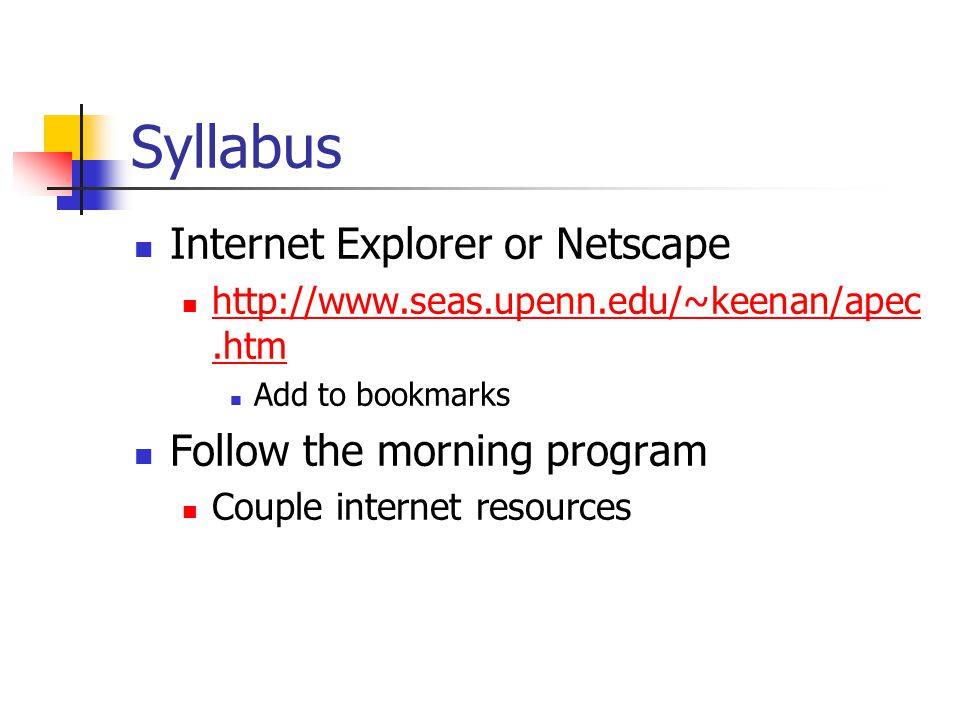 Syllabus

Internet Explorer or Netscape

http://www.seas.upenn.edu/~keenan/apec.htm

Add to bookmarks

Follow the morning program

Couple internet resources